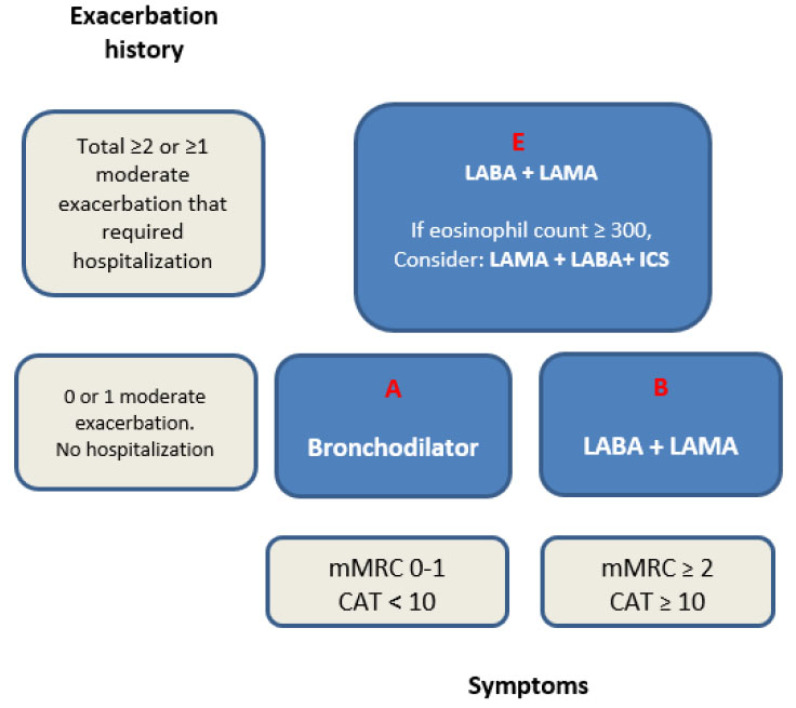 Exacerbation history

Total ≥2 or ≥1 moderate exacerbation that required hospitalization

E
LABA + LAMA

If eosinophil count ≥ 300, Consider: LAMA + LABA+ ICS

0 or 1 moderate exacerbation. No hospitalization

A
Bronchodilator

B
LABA + LAMA

mMRC 0-1
CAT < 10

mMRC ≥ 2
CAT ≥ 10

Symptoms